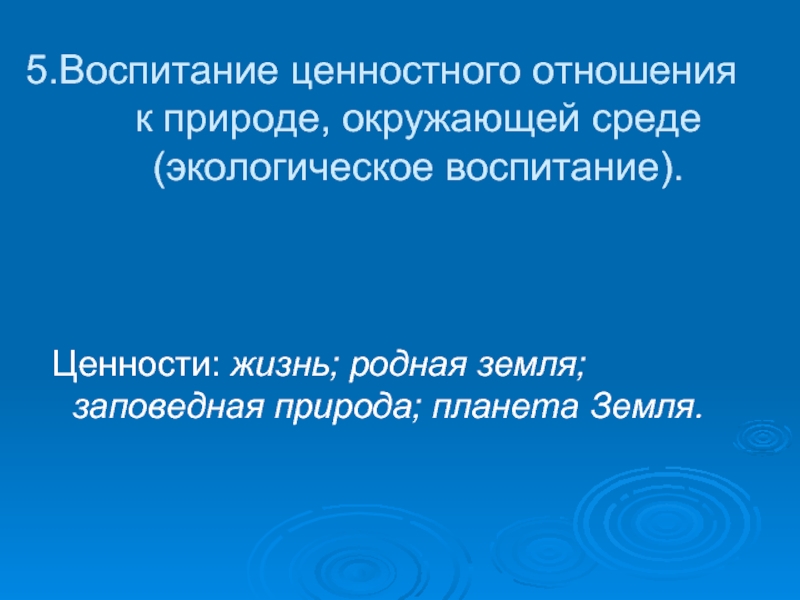 5.Воспитание ценностного отношения к природе, окружающей среде (экологическое воспитание).

Ценности: жизнь; родная земля; заповедная природа; планета Земля.